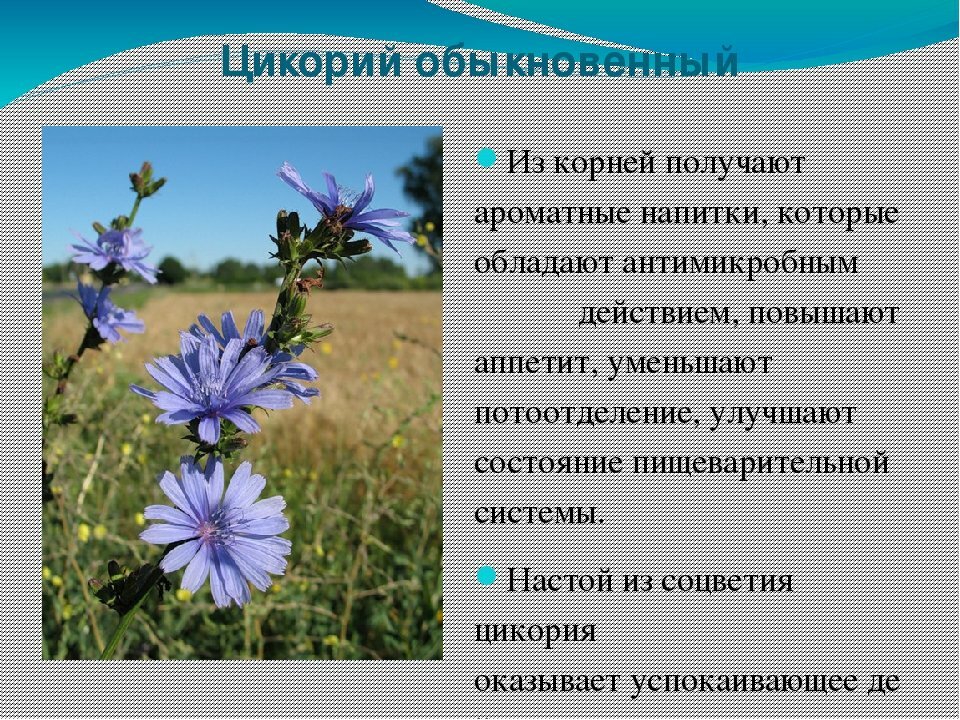 Цикорий обыкновенный

Из корней получают ароматные напитки, которые обладают антимикробным действием, повышают аппетит, уменьшают потоотделение, улучшают состояние пищеварительной системы.

Настой из соцветия цикория оказывает успокаивающее де